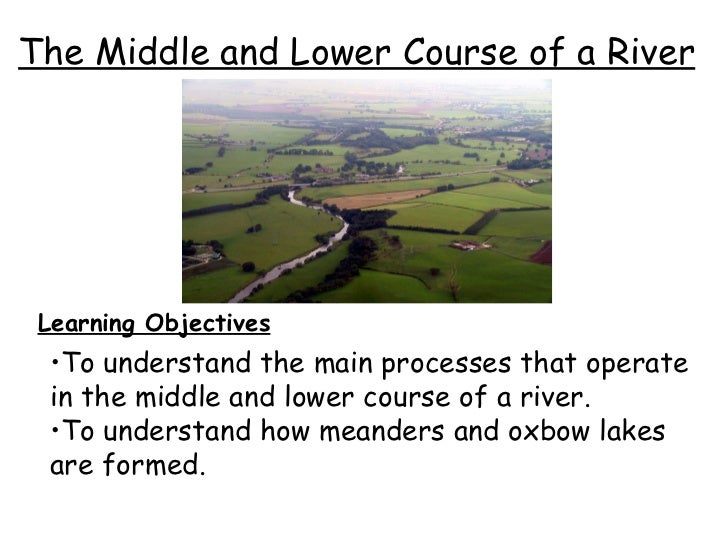 The Middle and Lower Course of a River

Learning Objectives

•To understand the main processes that operate in the middle and lower course of a river.
•To understand how meanders and oxbow lakes are formed.